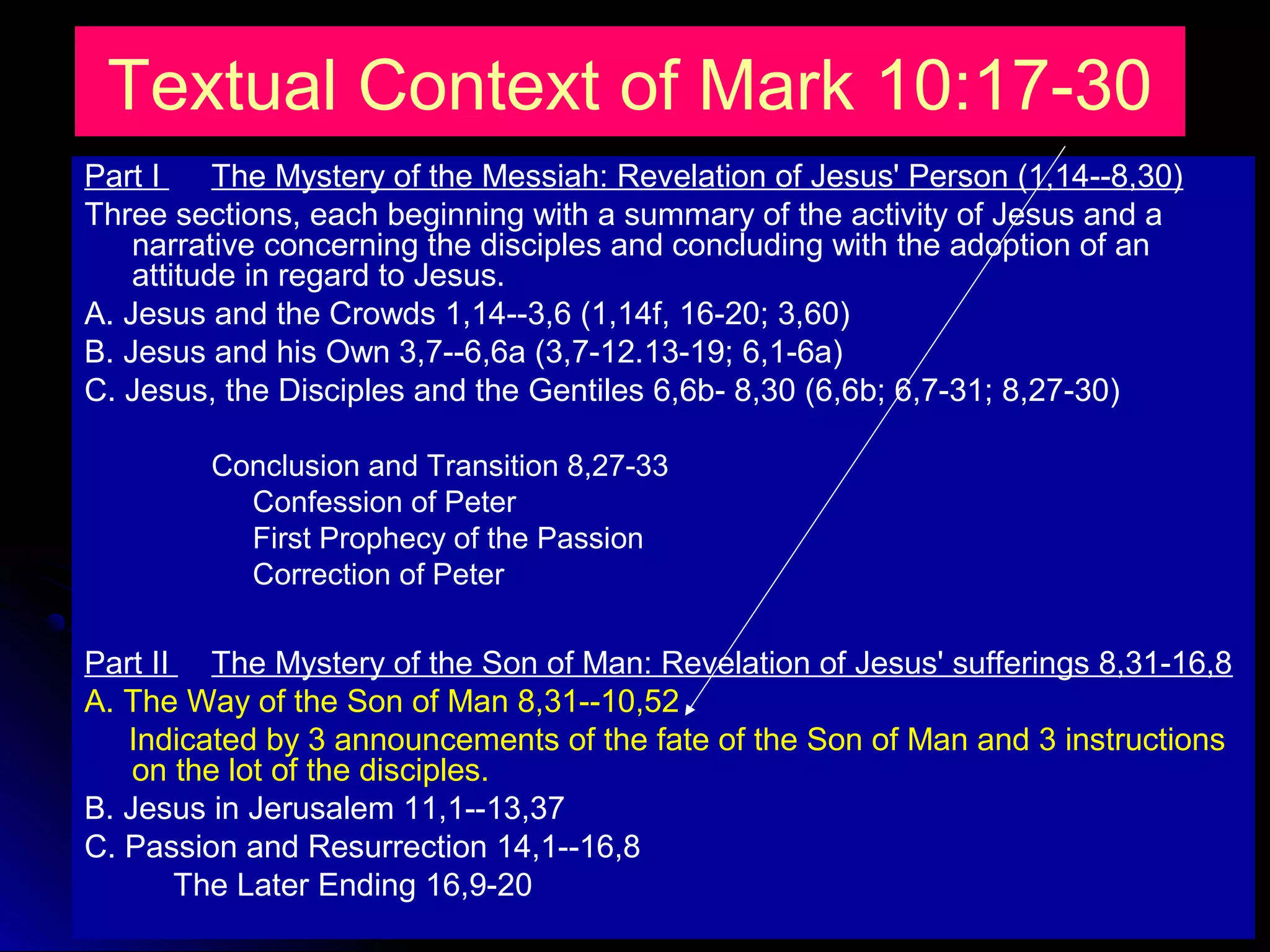 Textual Context of Mark 10:17-30

Part I The Mystery of the Messiah: Revelation of Jesus' Person (1,14--8,30)

Three sections, each beginning with a summary of the activity of Jesus and a narrative concerning the disciples and concluding with the adoption of an attitude in regard to Jesus.

A. Jesus and the Crowds 1,14--3,6 (1,14f, 16-20; 3,60)

B. Jesus and his Own 3,7--6,6a (3,7-12.13-19; 6,1-6a)

C. Jesus, the Disciples and the Gentiles 6,6b- 8,30 (6,6b; 6,7-31; 8,27-30)

Conclusion and Transition 8,27-33

Confession of Peter

First Prophecy of the Passion

Correction of Peter

Part II The Mystery of the Son of Man: Revelation of Jesus' sufferings 8,31-16,8

A. The Way of the Son of Man 8,31--10,52

Indicated by 3 announcements of the fate of the Son of Man and 3 instructions on the lot of the disciples.

B. Jesus in Jerusalem 11,1--13,37

C. Passion and Resurrection 14,1--16,8

The Later Ending 16,9-20